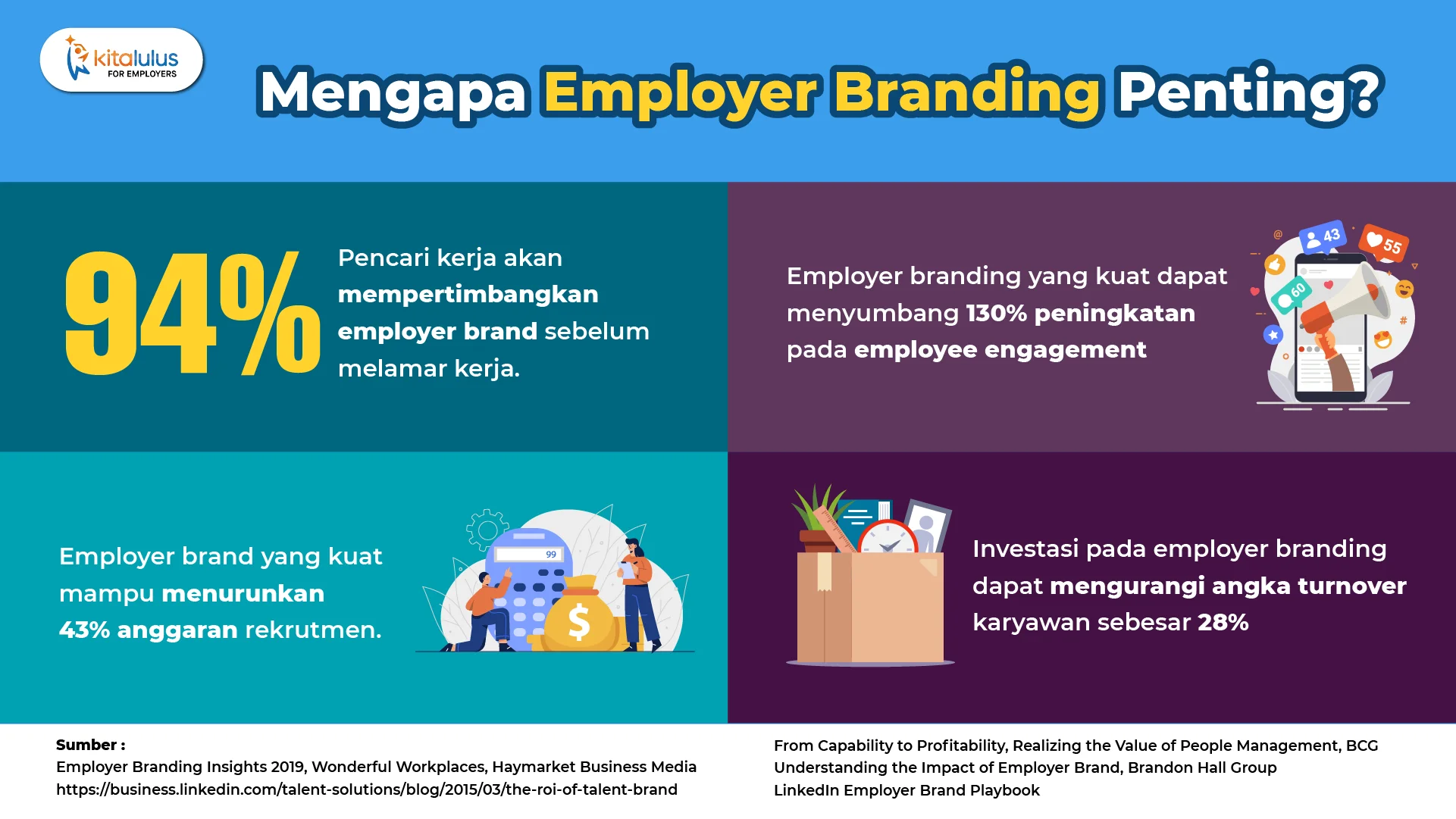 kitalulus FOR EMPLOYERS

Mengapa Employer Branding Penting?

94%

Pencari kerja akan mempertimbangkan employer brand sebelum melamar kerja.

Employer branding yang kuat dapat menyumbang 130% peningkatan pada employee engagement

43 55 60

Employer brand yang kuat mampu menurunkan 43% anggaran rekrutmen.

99

$

Investasi pada employer branding dapat mengurangi angka turnover karyawan sebesar 28%

Sumber :
Employer Branding Insights 2019, Wonderful Workplaces, Haymarket Business Media
https://business.linkedin.com/talent-solutions/blog/2015/03/the-roi-of-talent-brand

From Capability to Profitability, Realizing the Value of People Management, BCG
Understanding the Impact of Employer Brand, Brandon Hall Group
LinkedIn Employer Brand Playbook